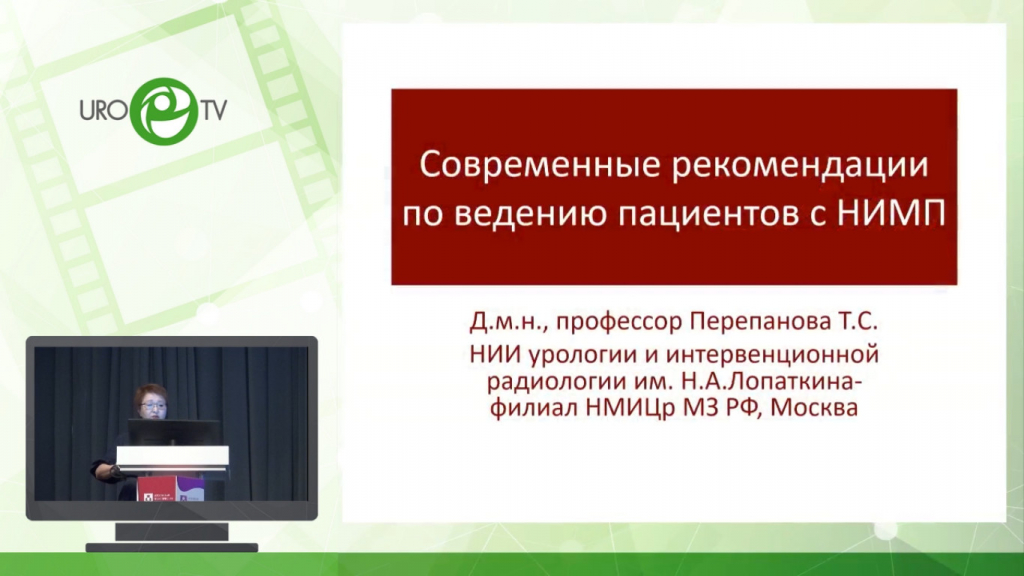 URO TV

Современные рекомендации по ведению пациентов с НИМП

Д.м.н., профессор Перепанова Т.С.
НИИ урологии и интервенционной радиологии им. Н.А.Лопаткина- филиал НМИЦр МЗ РФ, Москва